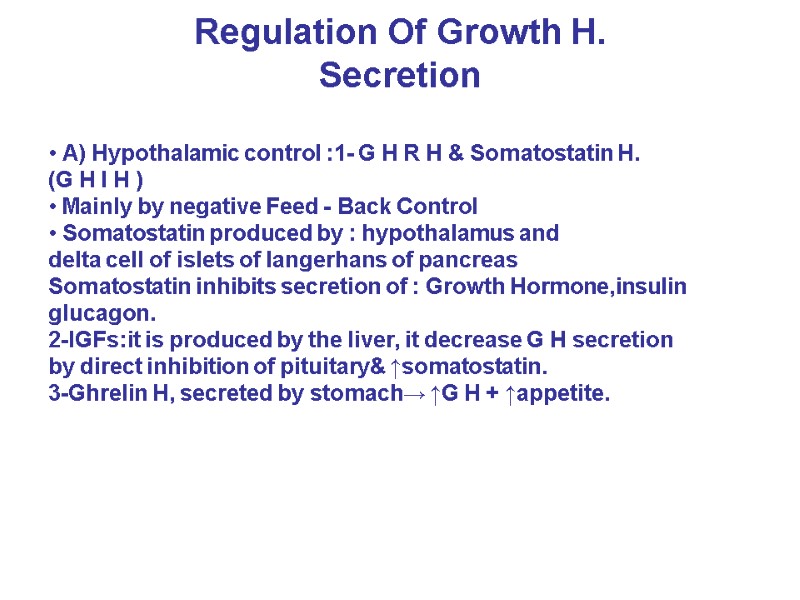 Regulation Of Growth H. Secretion

• A) Hypothalamic control :1- G H R H & Somatostatin H. (G H I H )
• Mainly by negative Feed - Back Control
• Somatostatin produced by : hypothalamus and delta cell of islets of langerhans of pancreas
Somatostatin inhibits secretion of : Growth Hormone,insulin glucagon.
2-IGFs:it is produced by the liver, it decrease G H secretion by direct inhibition of pituitary& ↑somatostatin.
3-Ghrelin H, secreted by stomach→ ↑G H + ↑appetite.